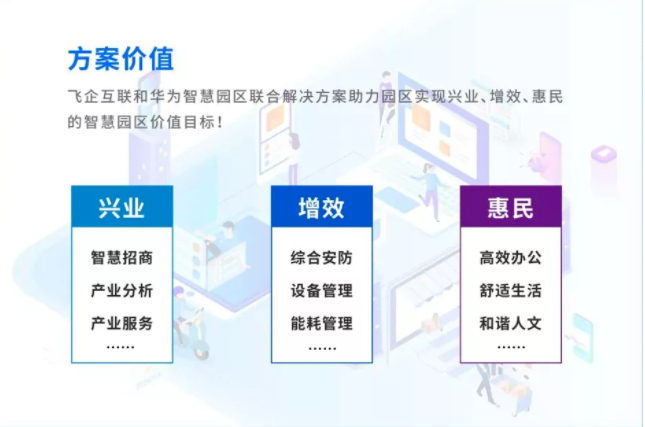 方案价值

飞企互联和华为智慧园区联合解决方案助力园区实现兴业、增效、惠民的智慧园区价值目标！

兴业

智慧招商
产业分析
产业服务
……

增效

综合安防
设备管理
能耗管理
……

惠民

高效办公
舒适生活
和谐人文
……